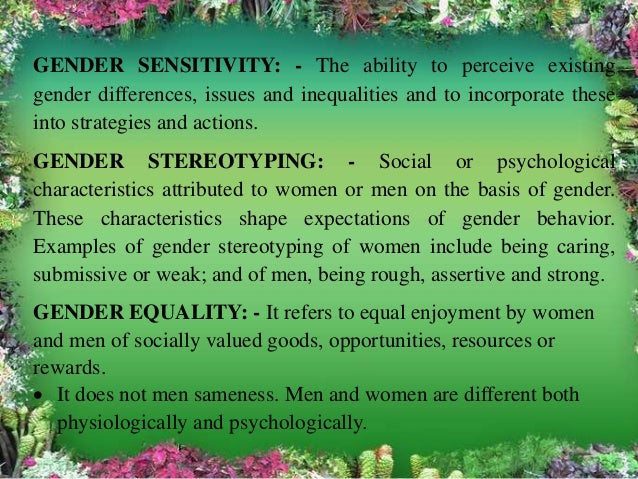 GENDER SENSITIVITY: - The ability to perceive existing gender differences, issues and inequalities and to incorporate these into strategies and actions.

GENDER STEREOTYPING: - Social or psychological characteristics attributed to women or men on the basis of gender. These characteristics shape expectations of gender behavior. Examples of gender stereotyping of women include being caring, submissive or weak; and of men, being rough, assertive and strong.

GENDER EQUALITY: - It refers to equal enjoyment by women and men of socially valued goods, opportunities, resources or rewards.

• It does not men sameness. Men and women are different both physiologically and psychologically.